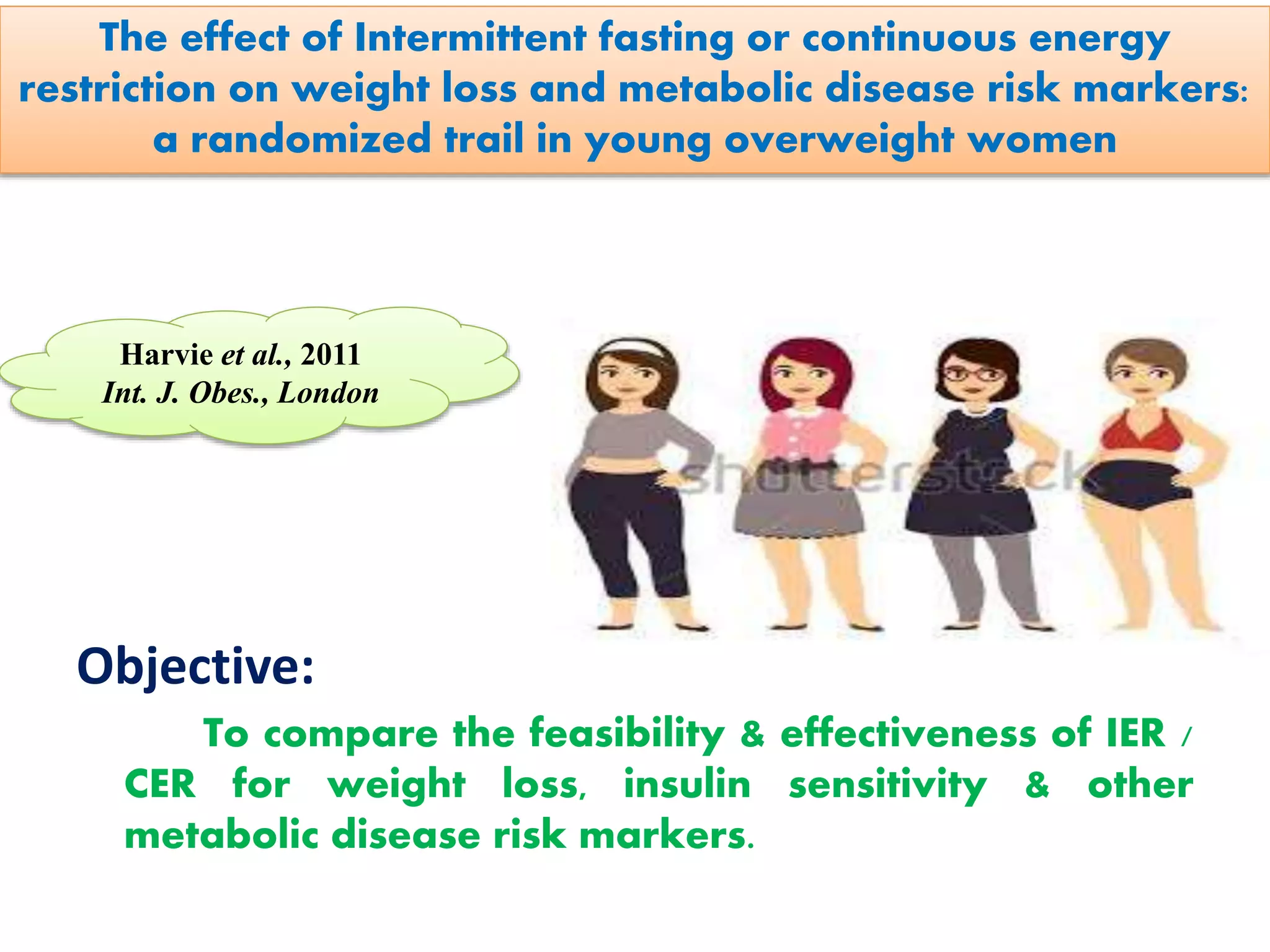 The effect of Intermittent fasting or continuous energy restriction on weight loss and metabolic disease risk markers: a randomized trail in young overweight women

Harvie et al., 2011
Int. J. Obes., London

shutterstock

Objective:

To compare the feasibility & effectiveness of IER / CER for weight loss, insulin sensitivity & other metabolic disease risk markers.